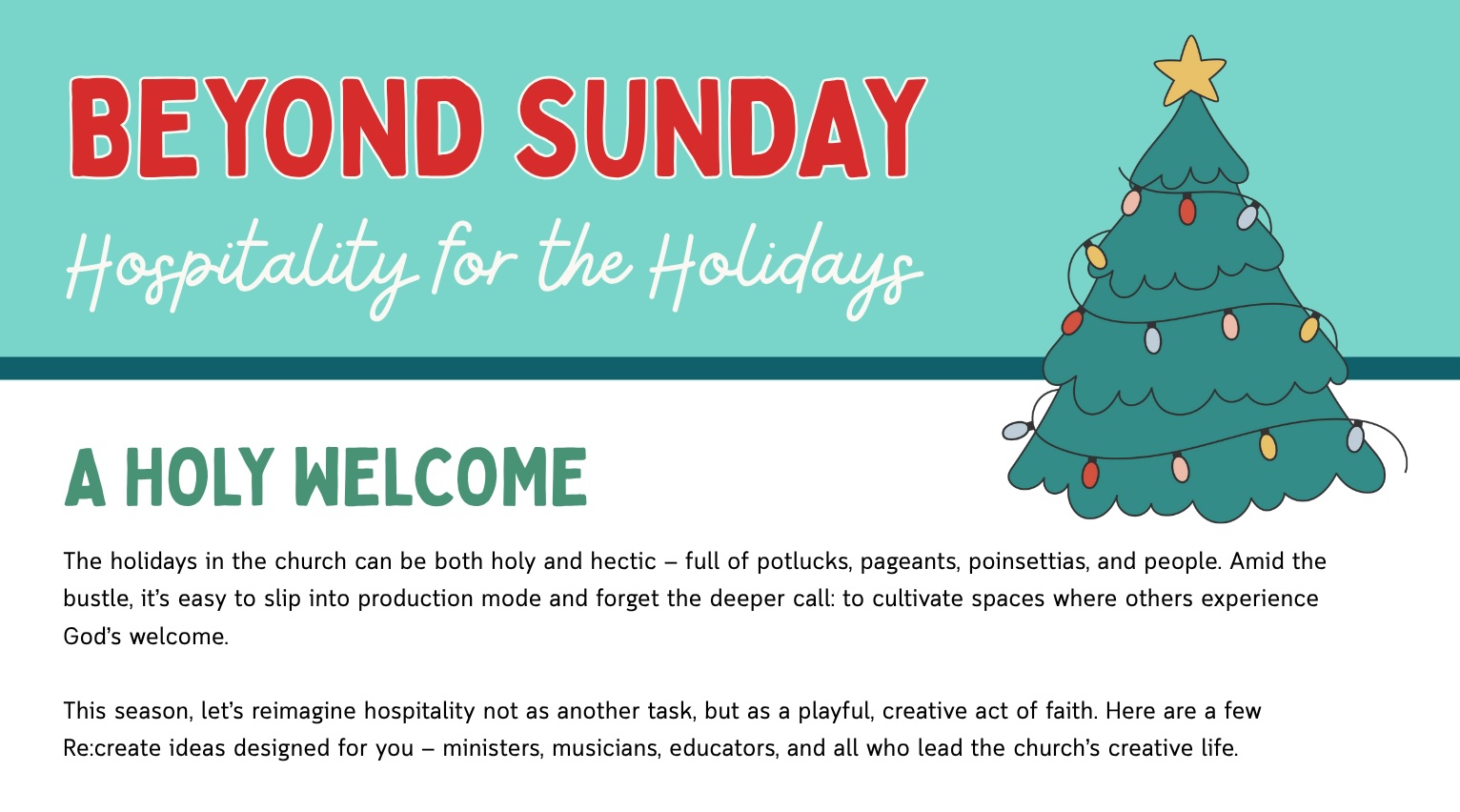 BEYOND SUNDAY

Hospitality for the Holidays

A HOLY WELCOME

The holidays in the church can be both holy and hectic – full of potlucks, pageants, poinsettias, and people. Amid the bustle, it's easy to slip into production mode and forget the deeper call: to cultivate spaces where others experience God's welcome.

This season, let's reimagine hospitality not as another task, but as a playful, creative act of faith. Here are a few Re:create ideas designed for you – ministers, musicians, educators, and all who lead the church's creative life.